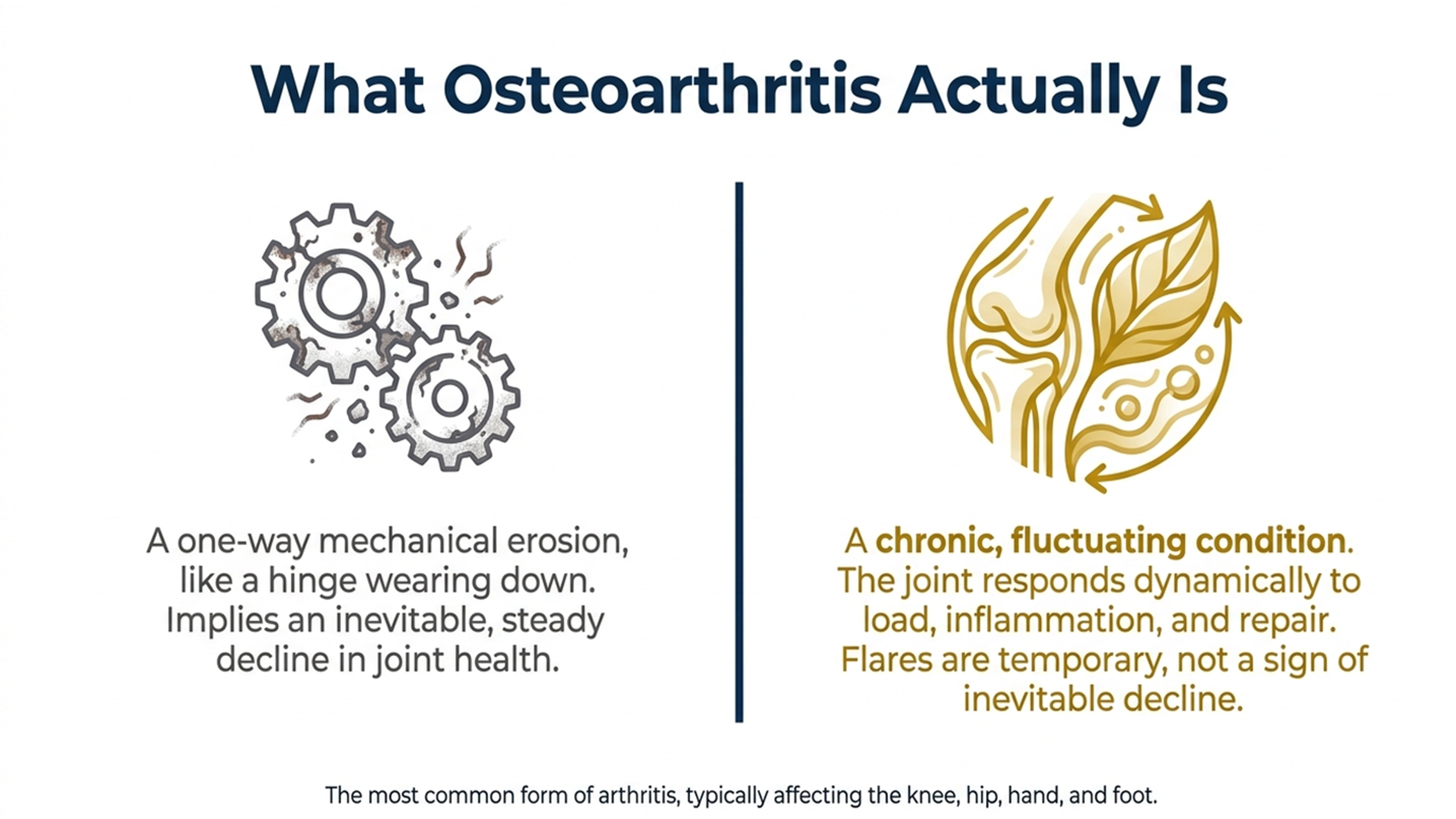 What Osteoarthritis Actually Is

A one-way mechanical erosion, like a hinge wearing down. Implies an inevitable, steady decline in joint health.

A chronic, fluctuating condition. The joint responds dynamically to load, inflammation, and repair. Flares are temporary, not a sign of inevitable decline.

The most common form of arthritis, typically affecting the knee, hip, hand, and foot.